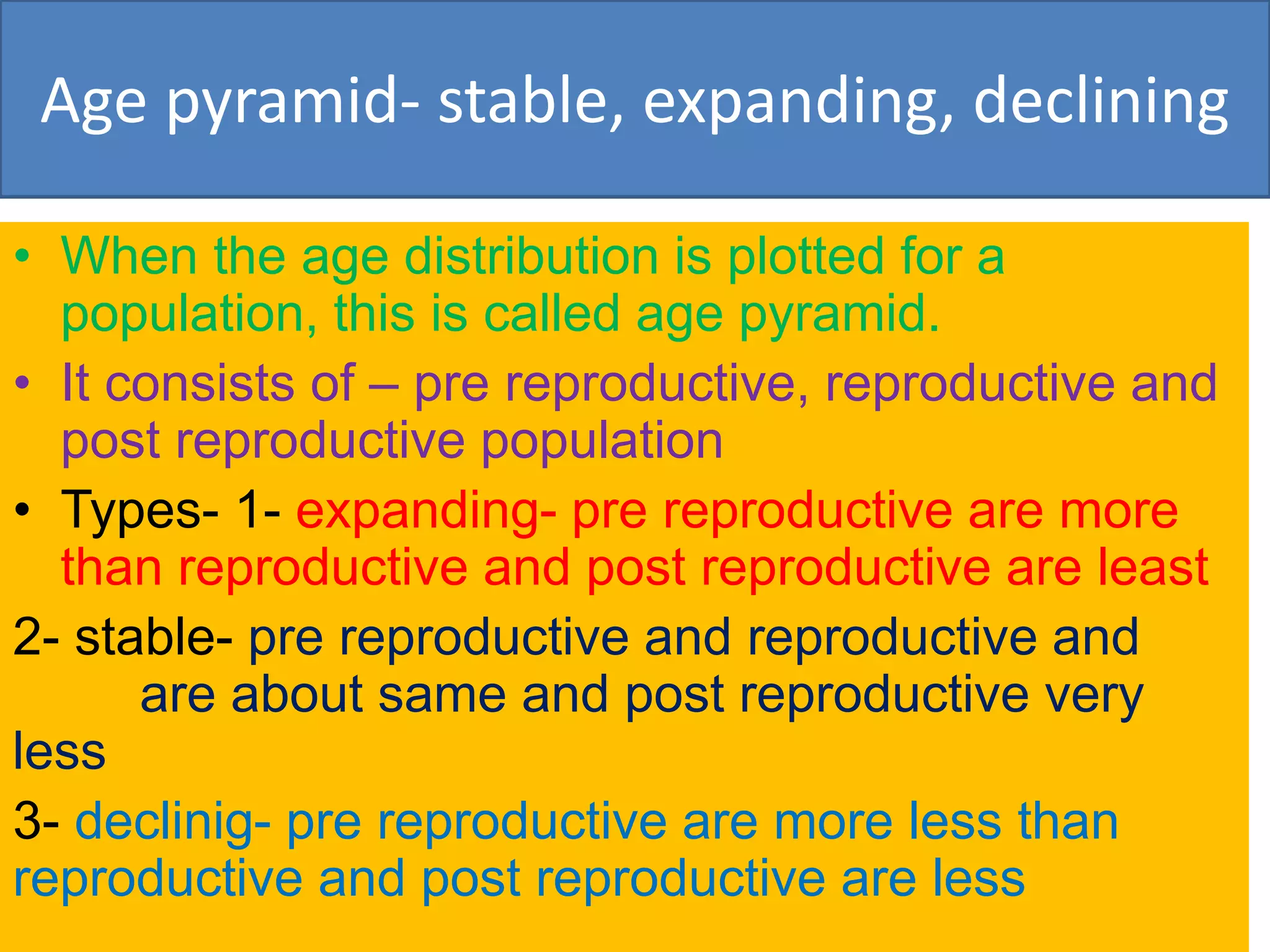 Age pyramid- stable, expanding, declining

• When the age distribution is plotted for a population, this is called age pyramid.

• It consists of – pre reproductive, reproductive and post reproductive population

• Types- 1- expanding- pre reproductive are more than reproductive and post reproductive are least

2- stable- pre reproductive and reproductive and are about same and post reproductive very less

3- declinig- pre reproductive are more less than reproductive and post reproductive are less